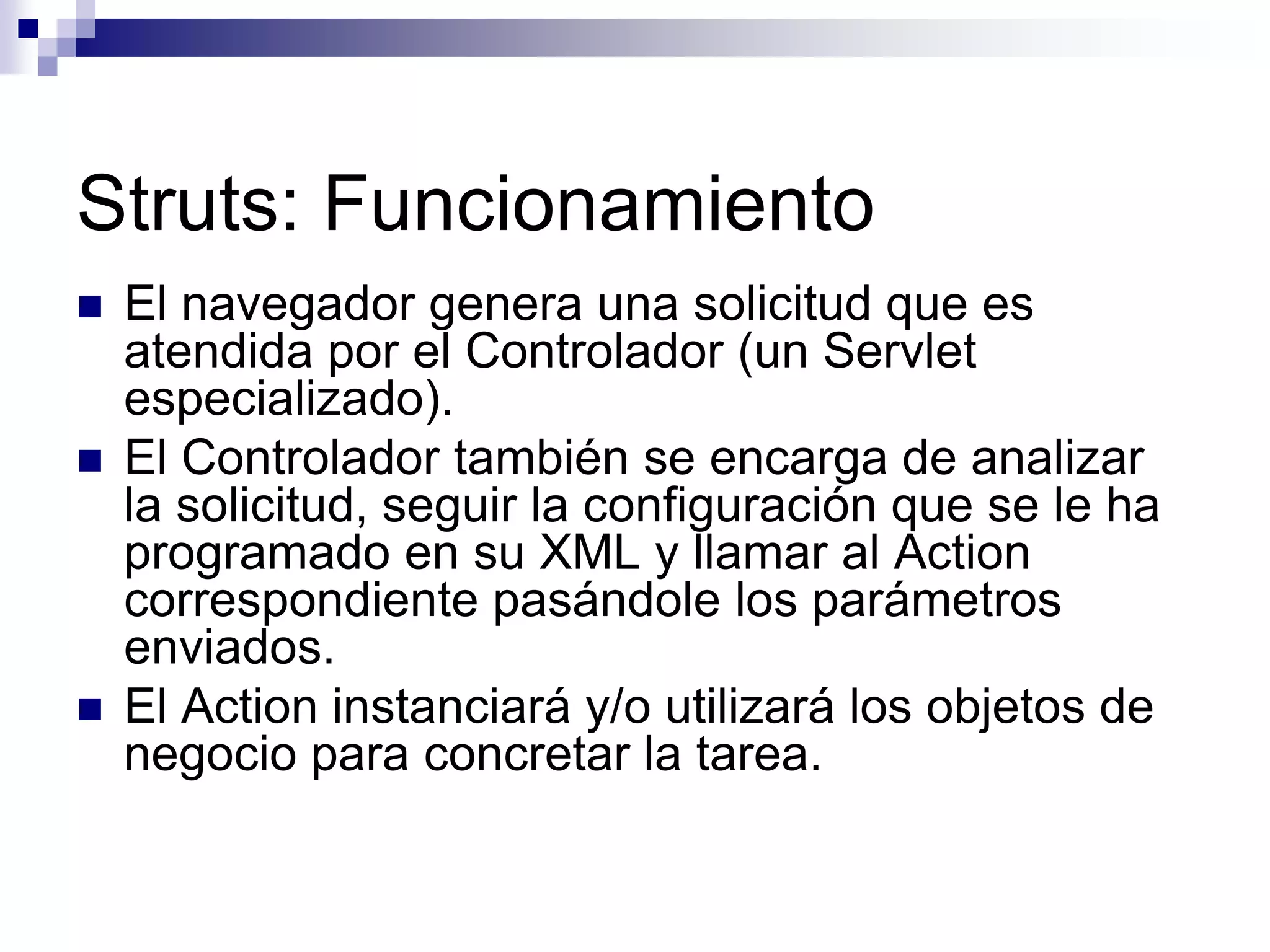 Struts: Funcionamiento

El navegador genera una solicitud que es atendida por el Controlador (un Servlet especializado).

El Controlador también se encarga de analizar la solicitud, seguir la configuración que se le ha programado en su XML y llamar al Action correspondiente pasándole los parámetros enviados.

El Action instanciará y/o utilizará los objetos de negocio para concretar la tarea.